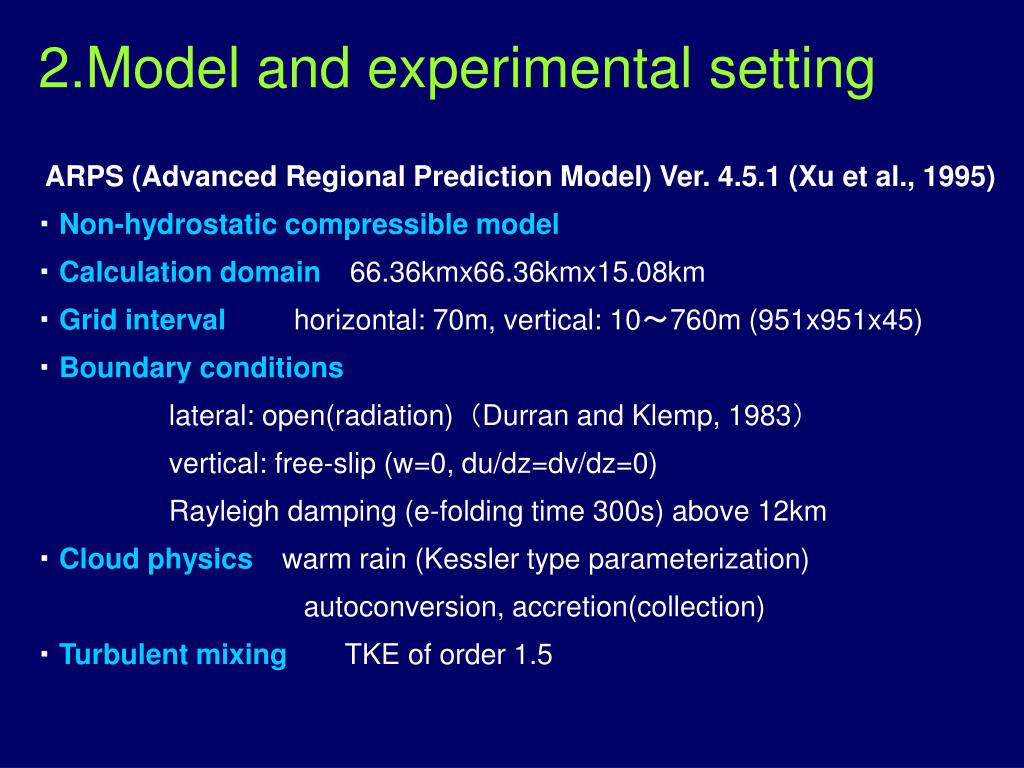 2.Model and experimental setting

ARPS (Advanced Regional Prediction Model) Ver. 4.5.1 (Xu et al., 1995)

・Non-hydrostatic compressible model

・Calculation domain 66.36kmx66.36kmx15.08km

・Grid interval horizontal: 70m, vertical: 10～760m (951x951x45)

・Boundary conditions

lateral: open(radiation)（Durran and Klemp, 1983）

vertical: free-slip (w=0, du/dz=dv/dz=0)

Rayleigh damping (e-folding time 300s) above 12km

・Cloud physics warm rain (Kessler type parameterization)

autoconversion, accretion(collection)

・Turbulent mixing TKE of order 1.5